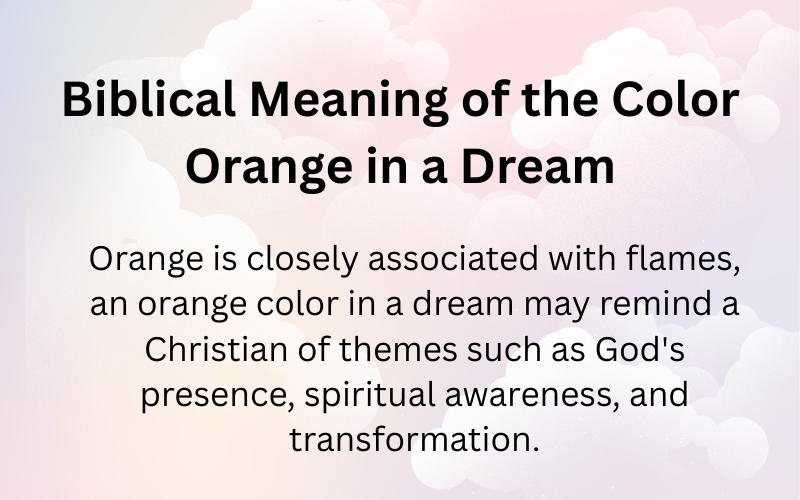 Biblical Meaning of the Color Orange in a Dream

Orange is closely associated with flames, an orange color in a dream may remind a Christian of themes such as God's presence, spiritual awareness, and transformation.